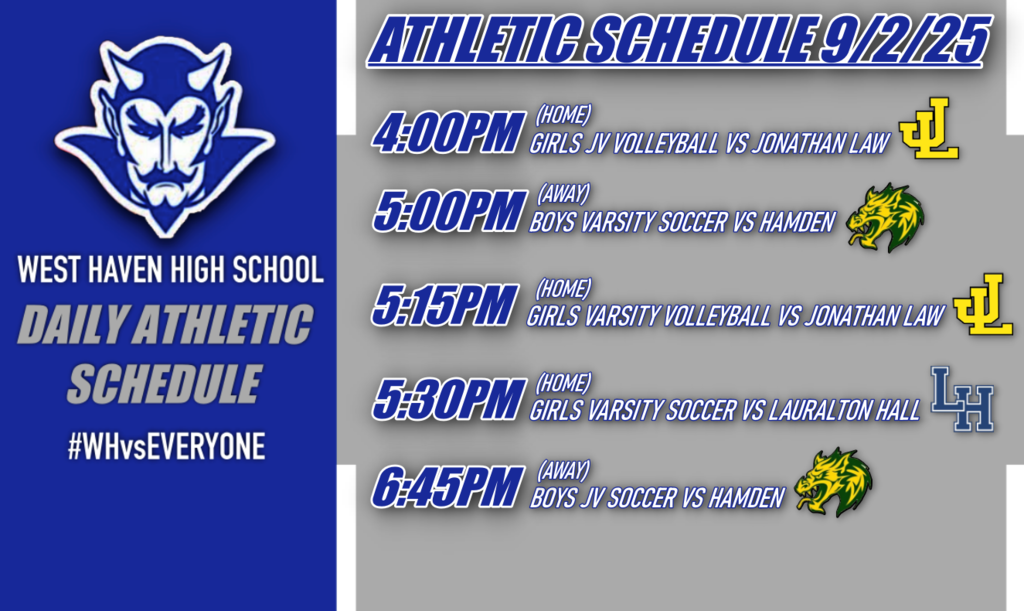 WEST HAVEN HIGH SCHOOL
DAILY ATHLETIC SCHEDULE
#WHvsEVERYONE

ATHLETIC SCHEDULE 9/2/25

4:00PM (HOME) GIRLS JV VOLLEYBALL VS JONATHAN LAW

JL

5:00PM (AWAY) BOYS VARSITY SOCCER VS HAMDEN

5:15PM (HOME) GIRLS VARSITY VOLLEYBALL VS JONATHAN LAW

JL

5:30PM (HOME) GIRLS VARSITY SOCCER VS LAURALTON HALL

LH

6:45PM (AWAY) BOYS JV SOCCER VS HAMDEN